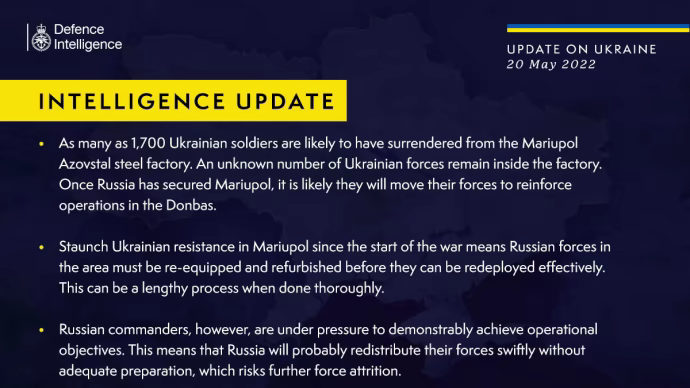 Defence Intelligence

UPDATE ON UKRAINE
20 May 2022

INTELLIGENCE UPDATE

• As many as 1,700 Ukrainian soldiers are likely to have surrendered from the Mariupol Azovstal steel factory. An unknown number of Ukrainian forces remain inside the factory. Once Russia has secured Mariupol, it is likely they will move their forces to reinforce operations in the Donbas.

• Staunch Ukrainian resistance in Mariupol since the start of the war means Russian forces in the area must be re-equipped and refurbished before they can be redeployed effectively. This can be a lengthy process when done thoroughly.

• Russian commanders, however, are under pressure to demonstrably achieve operational objectives. This means that Russia will probably redistribute their forces swiftly without adequate preparation, which risks further force attrition.